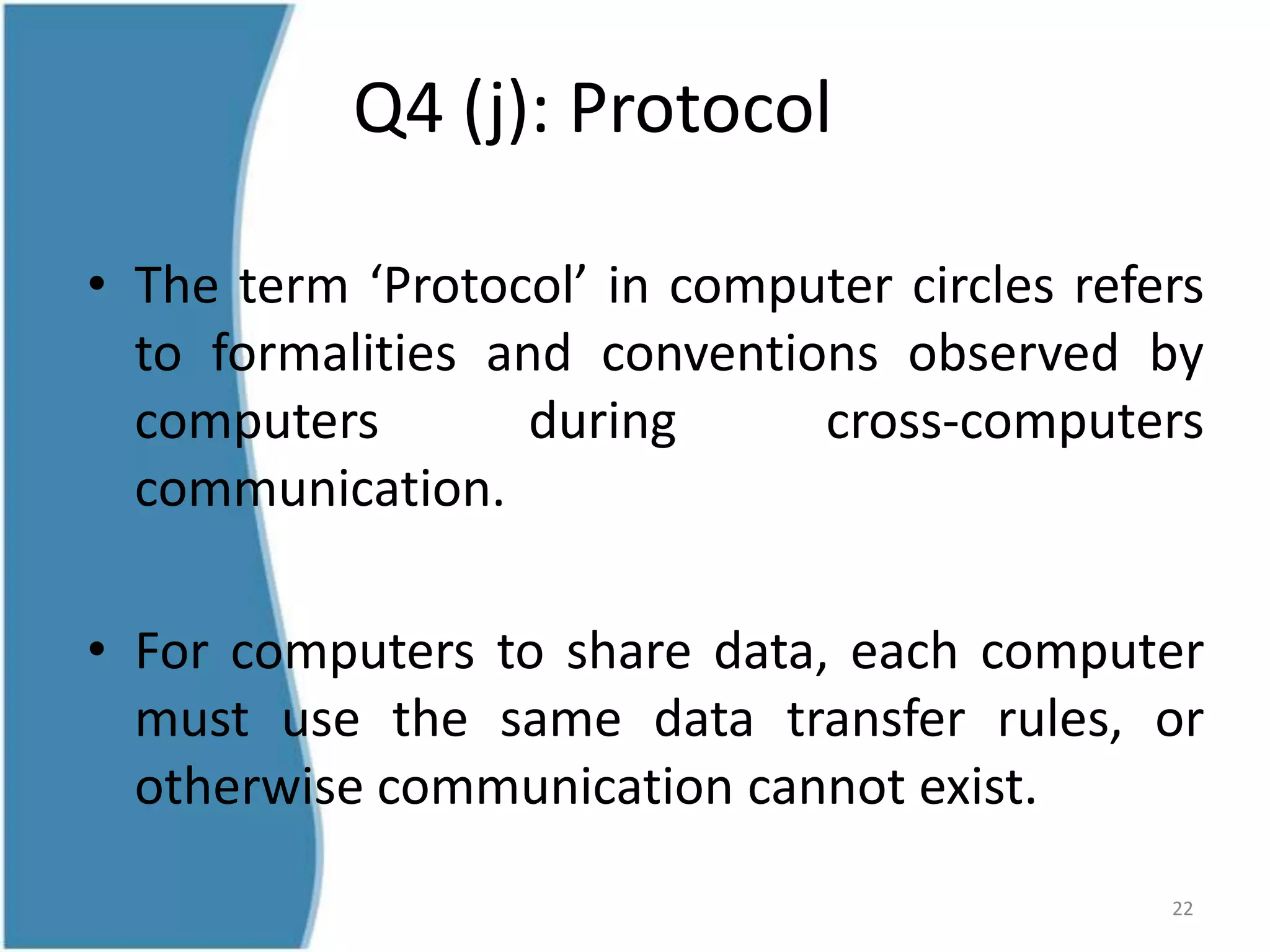 Q4 (j): Protocol

• The term ‘Protocol’ in computer circles refers to formalities and conventions observed by computers during cross-computers communication.

• For computers to share data, each computer must use the same data transfer rules, or otherwise communication cannot exist.

22